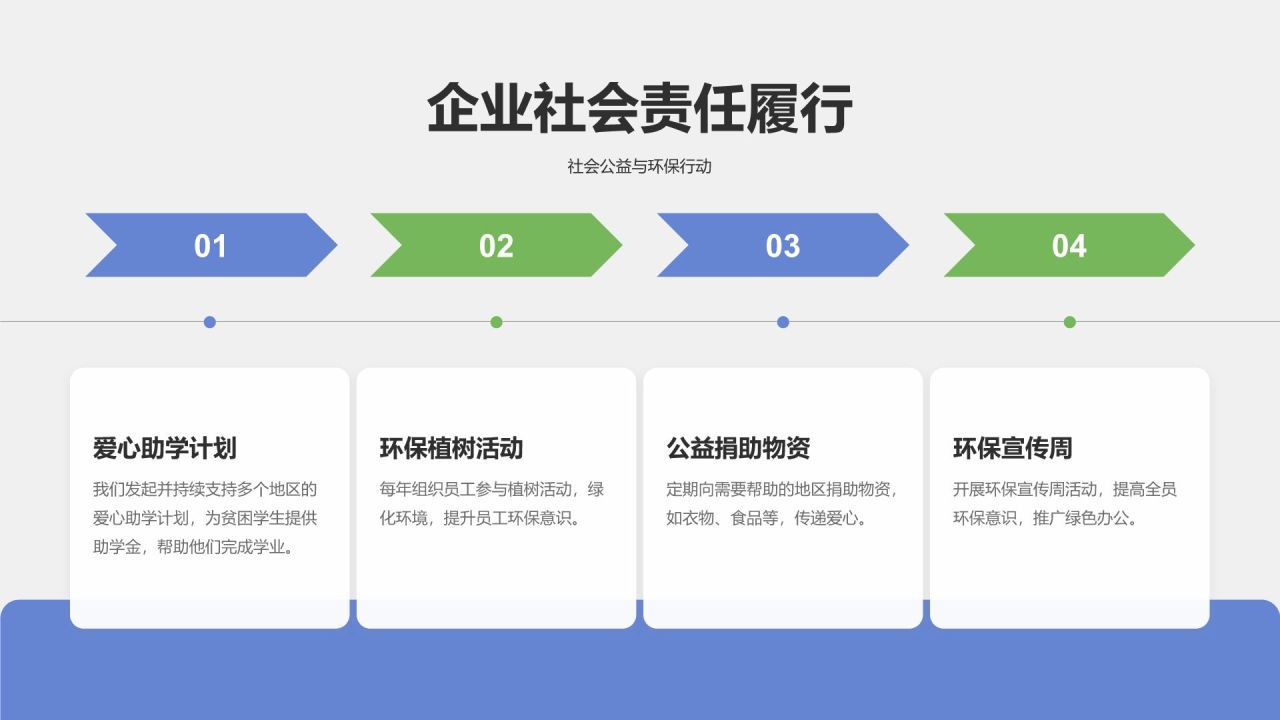 企业社会责任履行

社会公益与环保行动

01

02

03

04

爱心助学计划

我们发起并持续支持多个地区的爱心助学计划，为贫困学生提供助学金，帮助他们完成学业。

环保植树活动

每年组织员工参与植树活动，绿化环境，提升员工环保意识。

公益捐助物资

定期向需要帮助的地区捐助物资，如衣物、食品等，传递爱心。

环保宣传周

开展环保宣传周活动，提高全员环保意识，推广绿色办公。